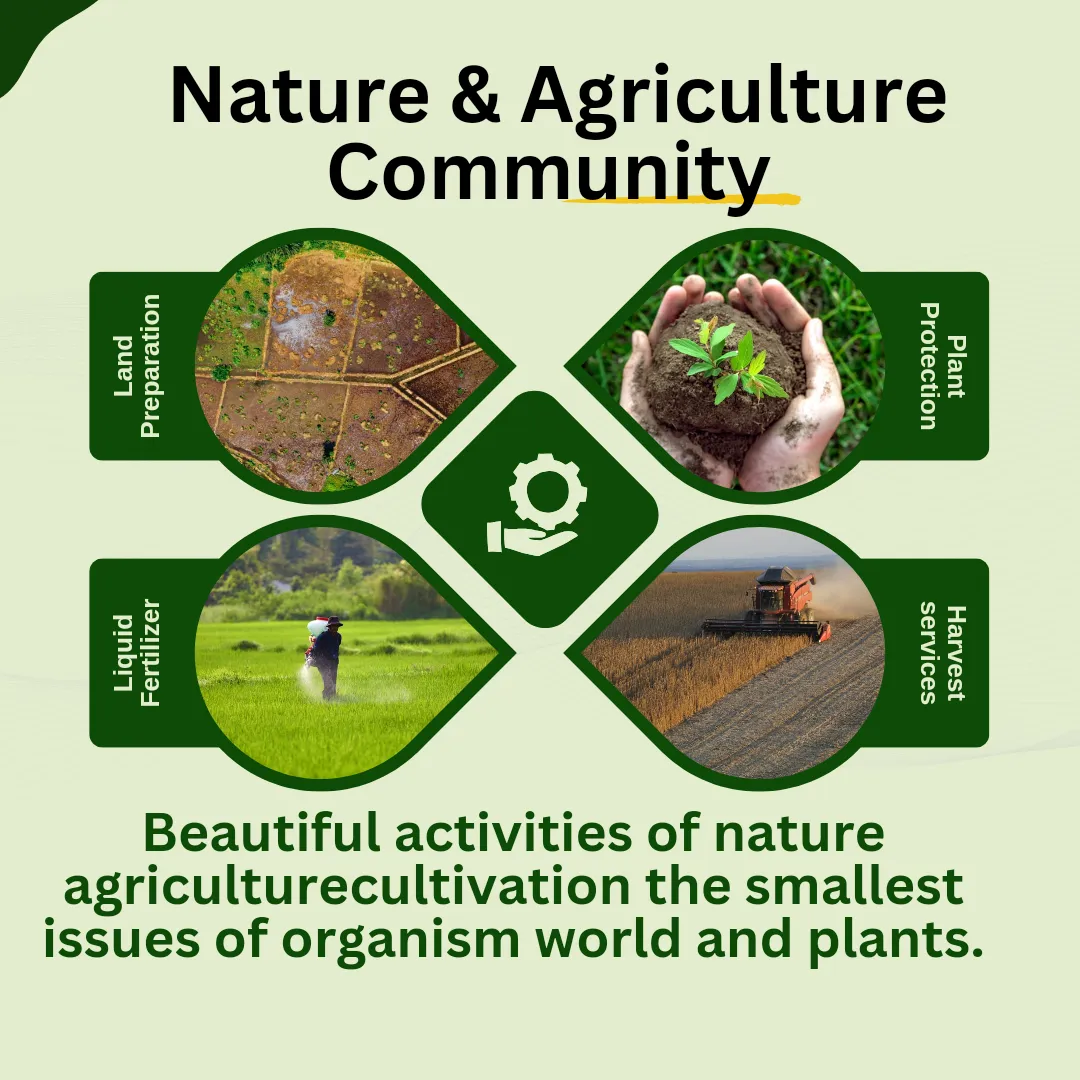 Nature & Agriculture Community

Land Preparation

Plant Protection

Liquid Fertilizer

Harvest services

Beautiful activities of nature agriculturecultivation the smallest issues of organism world and plants.